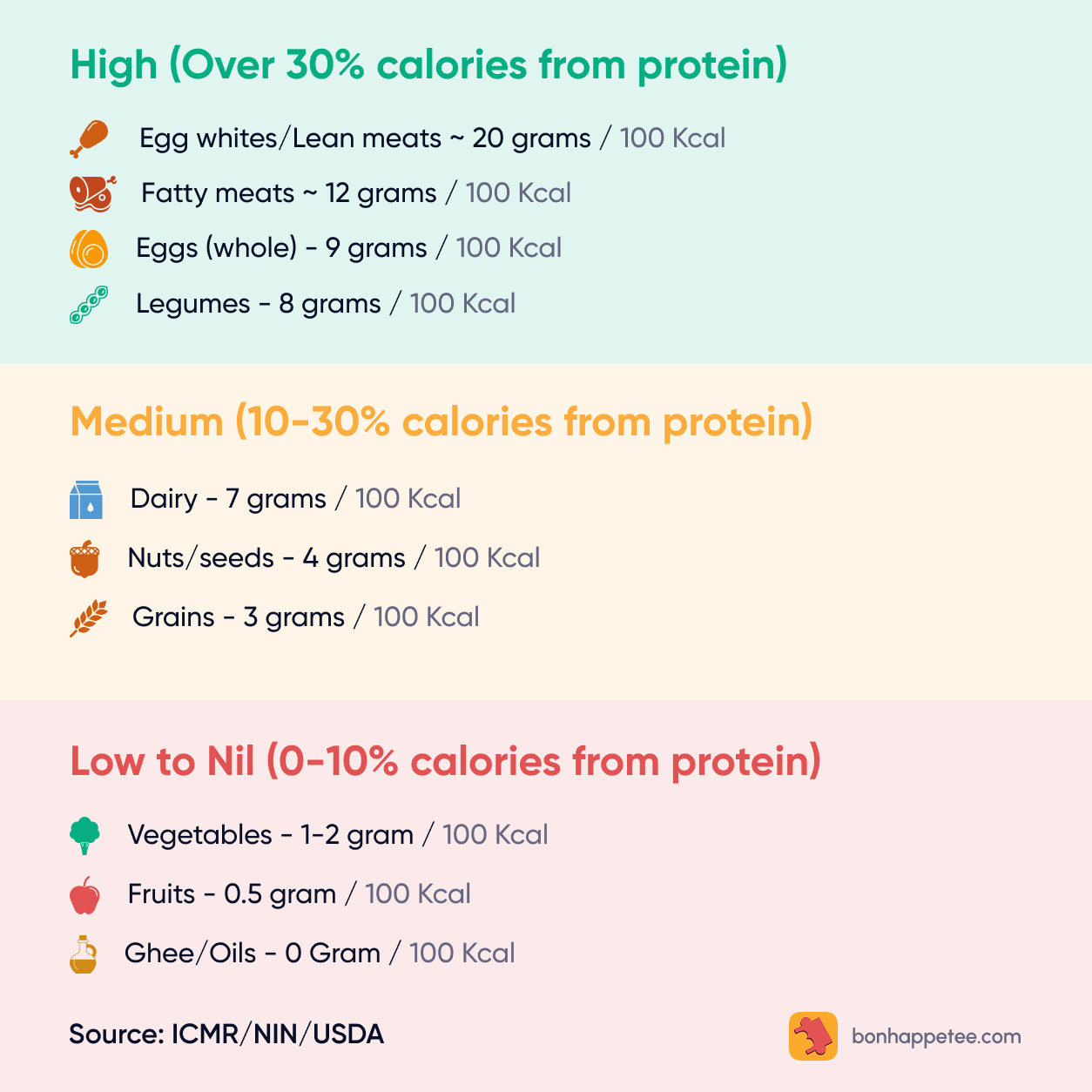 High (Over 30% calories from protein)

Egg whites/Lean meats ~ 20 grams / 100 Kcal

Fatty meats ~ 12 grams / 100 Kcal

Eggs (whole) - 9 grams / 100 Kcal

Legumes - 8 grams / 100 Kcal

Medium (10-30% calories from protein)

Dairy - 7 grams / 100 Kcal

Nuts/seeds - 4 grams / 100 Kcal

Grains - 3 grams / 100 Kcal

Low to Nil (0-10% calories from protein)

Vegetables - 1-2 gram / 100 Kcal

Fruits - 0.5 gram / 100 Kcal

Ghee/Oils - 0 Gram / 100 Kcal

Source: ICMR/NIN/USDA

bonhappetee.com